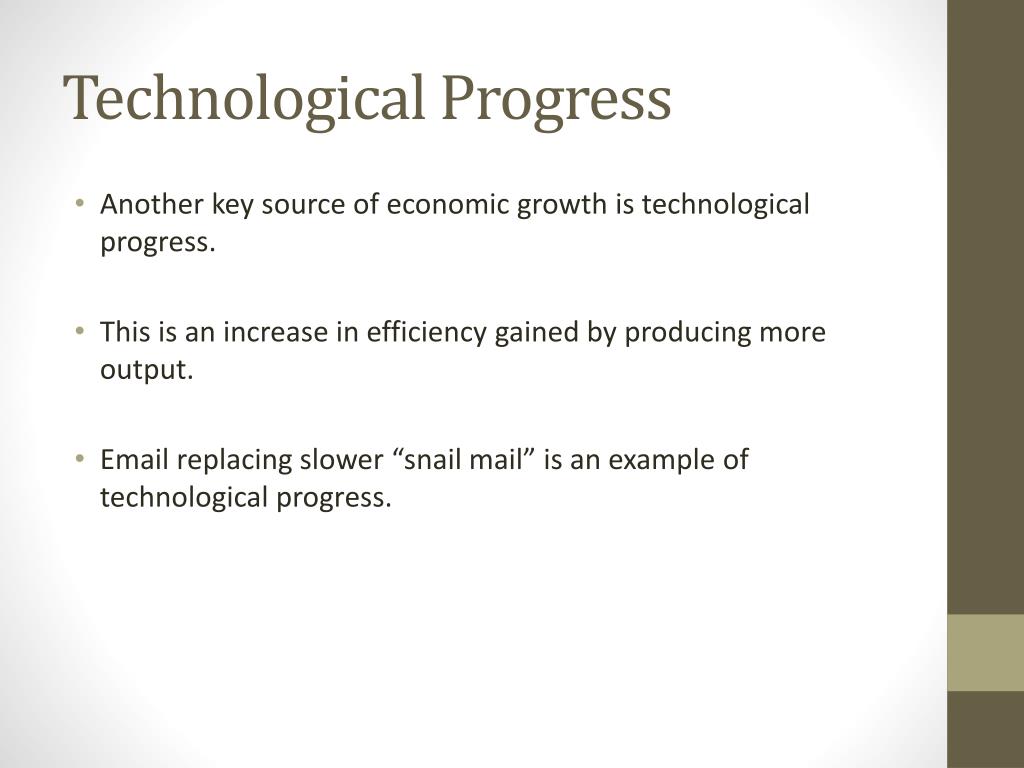 Technological Progress

• Another key source of economic growth is technological progress.

• This is an increase in efficiency gained by producing more output.

• Email replacing slower “snail mail” is an example of technological progress.